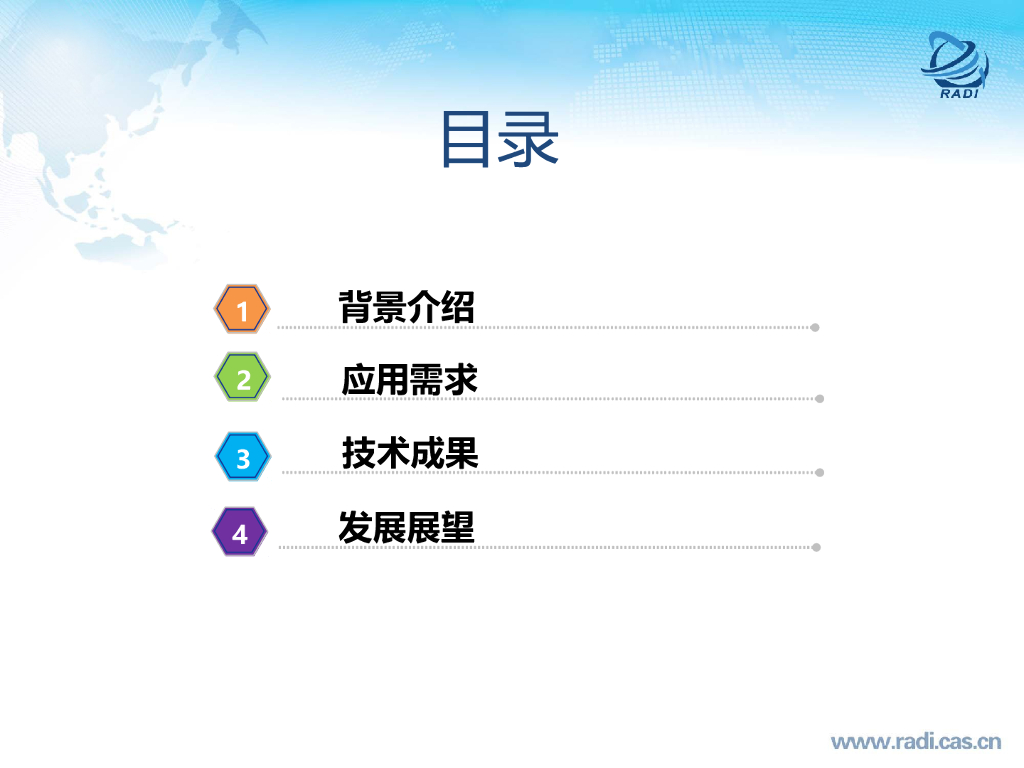 RADI

目录

1 背景介绍

2 应用需求

3 技术成果

4 发展展望

www.radi.cas.cn